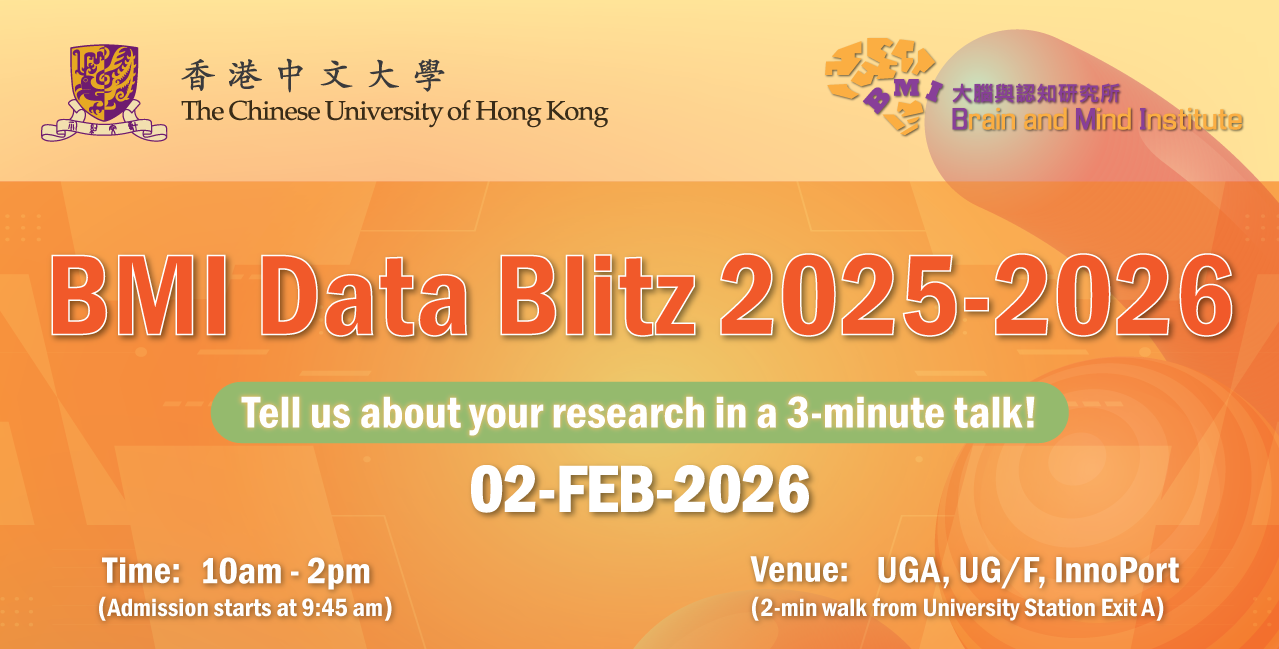 香港中文大學
The Chinese University of Hong Kong

BMI
大腦與認知研究所
Brain and Mind Institute

BMI Data Blitz 2025-2026

Tell us about your research in a 3-minute talk!

02-FEB-2026

Time: 10am - 2pm
(Admission starts at 9:45 am)

Venue: UGA, UG/F, InnoPort
(2-min walk from University Station Exit A)